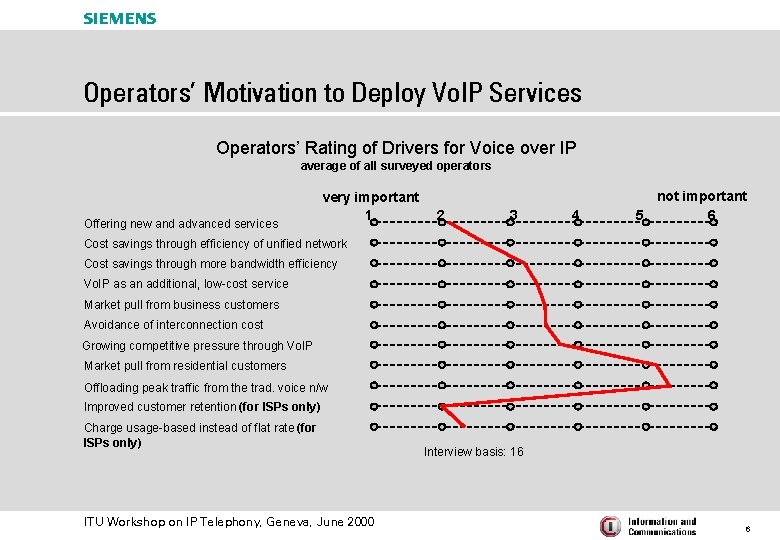 SIEMENS

Operators' Motivation to Deploy VoIP Services

Operators' Rating of Drivers for Voice over IP
average of all surveyed operators

very important

not important

1 2 3 4 5 6

Offering new and advanced services
Cost savings through efficiency of unified network
Cost savings through more bandwidth efficiency
VoIP as an additional, low-cost service
Market pull from business customers
Avoidance of interconnection cost
Growing competitive pressure through VoIP
Market pull from residential customers
Offloading peak traffic from the trad. voice n/w
Improved customer retention (for ISPs only)
Charge usage-based instead of flat rate (for ISPs only)

Interview basis: 16

ITU Workshop on IP Telephony, Geneva, June 2000

Information and Communications

6